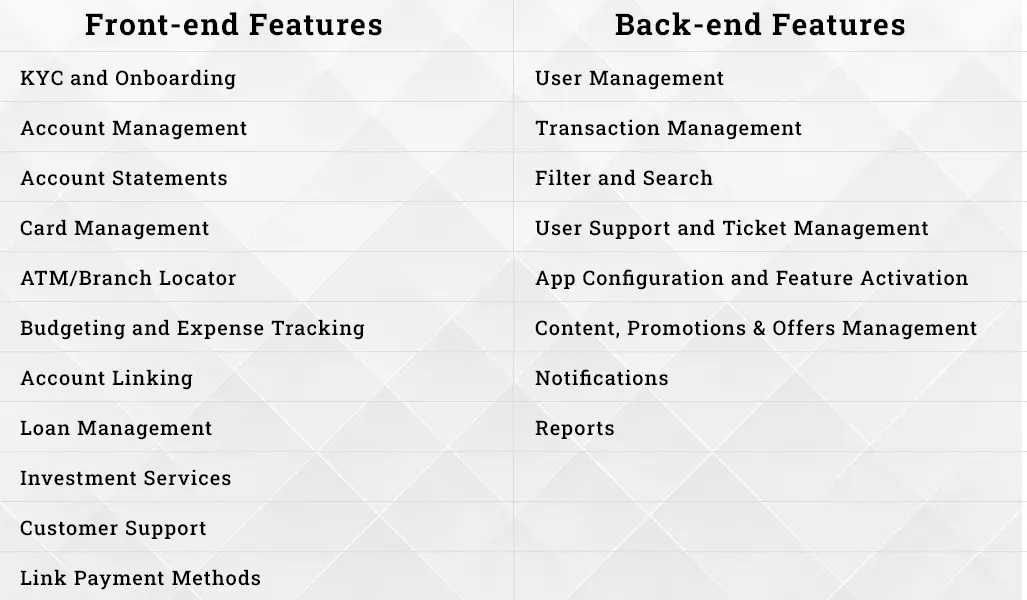 | Front-end Features | Back-end Features |
|---|---|
| KYC and Onboarding | User Management |
| Account Management | Transaction Management |
| Account Statements | Filter and Search |
| Card Management | User Support and Ticket Management |
| ATM/Branch Locator | App Configuration and Feature Activation |
| Budgeting and Expense Tracking | Content, Promotions & Offers Management |
| Account Linking | Notifications |
| Loan Management | Reports |
| Investment Services | |
| Customer Support | |
| Link Payment Methods | |